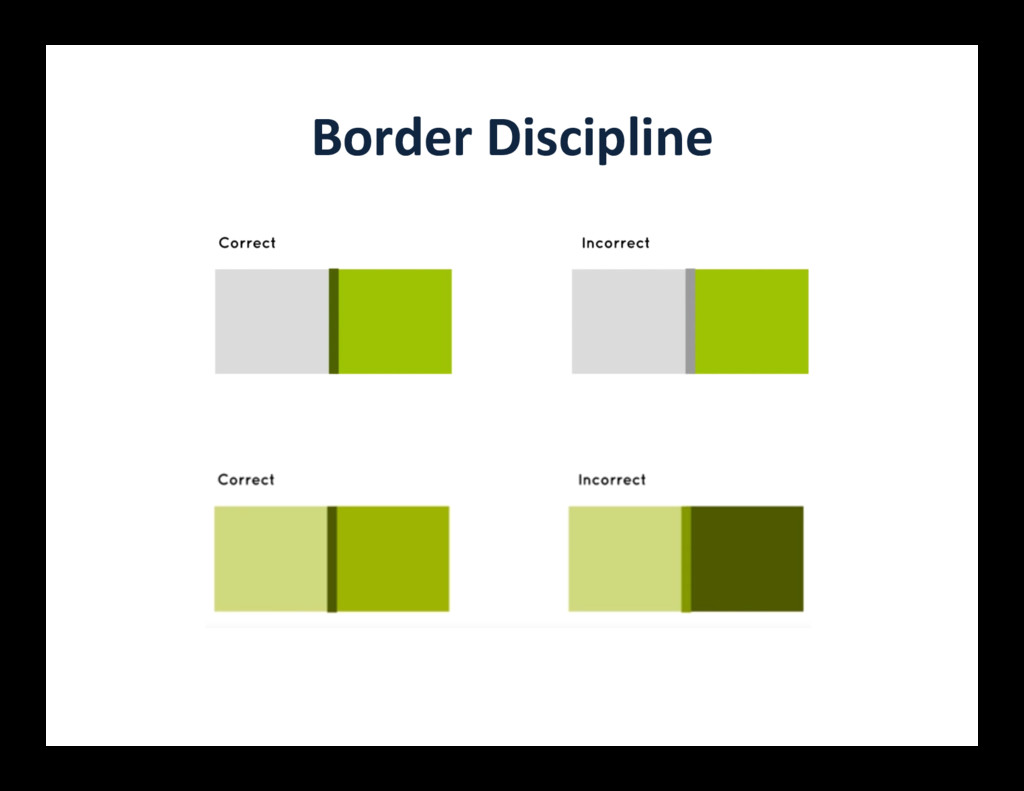 Border Discipline

Correct

Incorrect

Correct

Incorrect